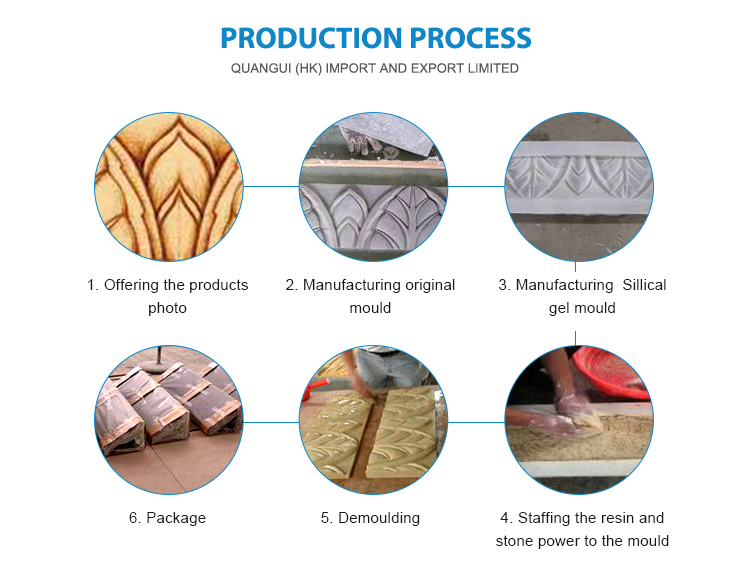 PRODUCTION PROCESS

QUANGUI (HK) IMPORT AND EXPORT LIMITED

1. Offering the products photo

2. Manufacturing original mould

3. Manufacturing Sillical gel mould

6. Package

5. Demoulding

4. Staffing the resin and stone power to the mould